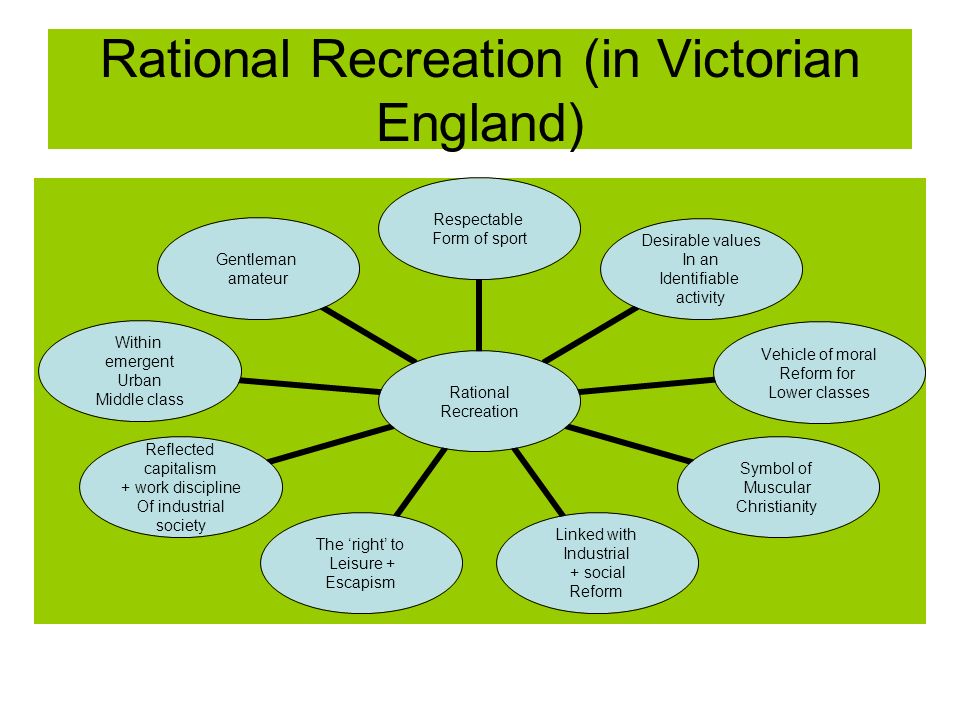 Rational Recreation (in Victorian England)

Rational Recreation

Respectable Form of sport

Desirable values In an Identifiable activity

Vehicle of moral Reform for Lower classes

Symbol of Muscular Christianity

Linked with Industrial + social Reform

The ‘right’ to Leisure + Escapism

Reflected capitalism + work discipline Of industrial society

Within emergent Urban Middle class

Gentleman amateur